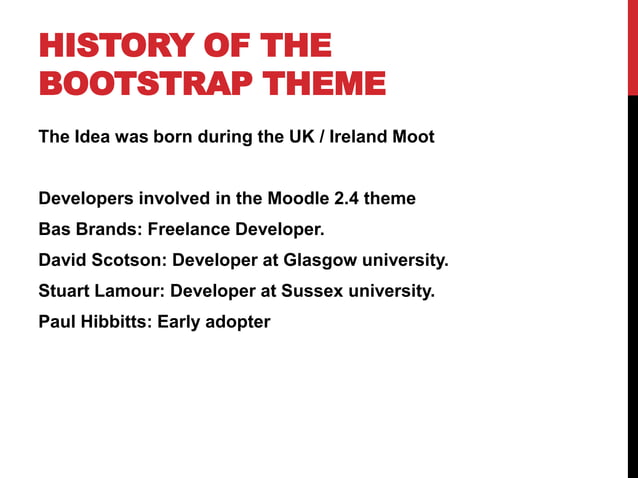 HISTORY OF THE BOOTSTRAP THEME

The Idea was born during the UK / Ireland Moot

Developers involved in the Moodle 2.4 theme

Bas Brands: Freelance Developer.

David Scotson: Developer at Glasgow university.

Stuart Lamour: Developer at Sussex university.

Paul Hibbitts: Early adopter